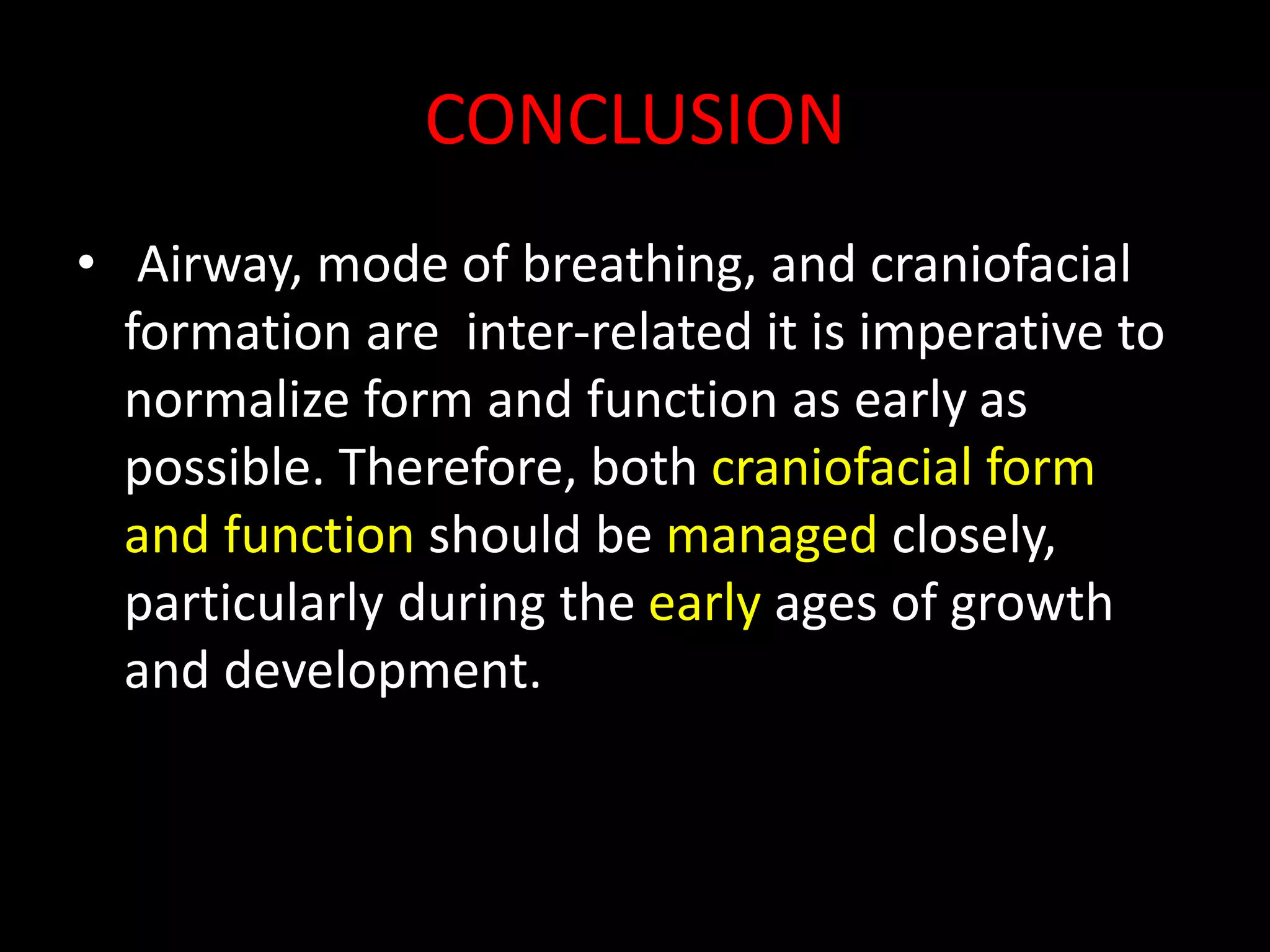 CONCLUSION

• Airway, mode of breathing, and craniofacial formation are inter-related it is imperative to normalize form and function as early as possible. Therefore, both craniofacial form and function should be managed closely, particularly during the early ages of growth and development.